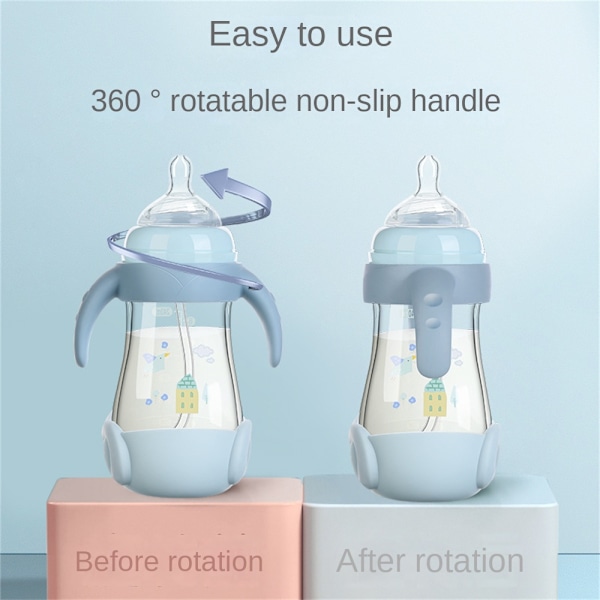 Easy to use

360 ° rotatable non-slip handle

Before rotation

After rotation